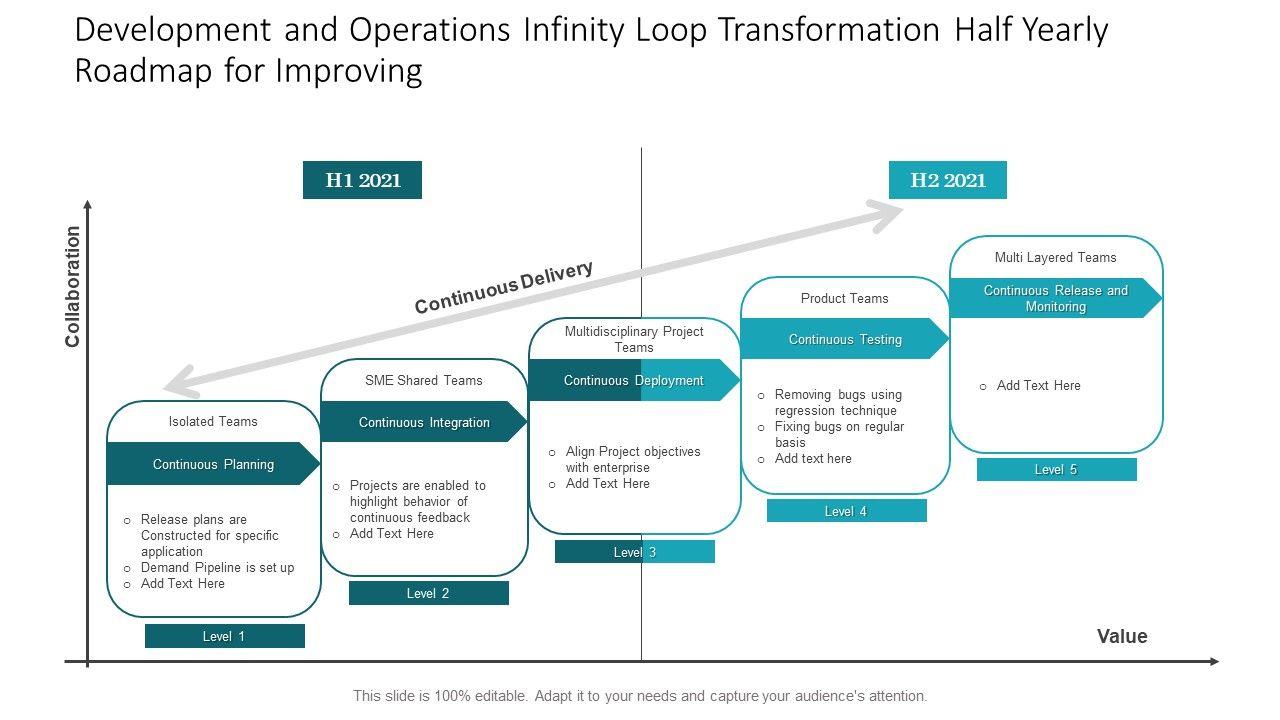 Development and Operations Infinity Loop Transformation Half Yearly Roadmap for Improving

H1 2021

H2 2021

Collaboration

Continuous Delivery

Isolated Teams

Continuous Planning

o Release plans are Constructed for specific application
o Demand Pipeline is set up
o Add Text Here

Level 1

SME Shared Teams

Continuous Integration

o Projects are enabled to highlight behavior of continuous feedback
o Add Text Here

Level 2

Multidisciplinary Project Teams

Continuous Deployment

o Align Project objectives with enterprise
o Add Text Here

Level 3

Product Teams

Continuous Testing

o Removing bugs using regression technique
o Fixing bugs on regular basis
o Add text here

Level 4

Multi Layered Teams

Continuous Release and Monitoring

o Add Text Here

Level 5

Value

This slide is 100% editable. Adapt it to your needs and capture your audience's attention.